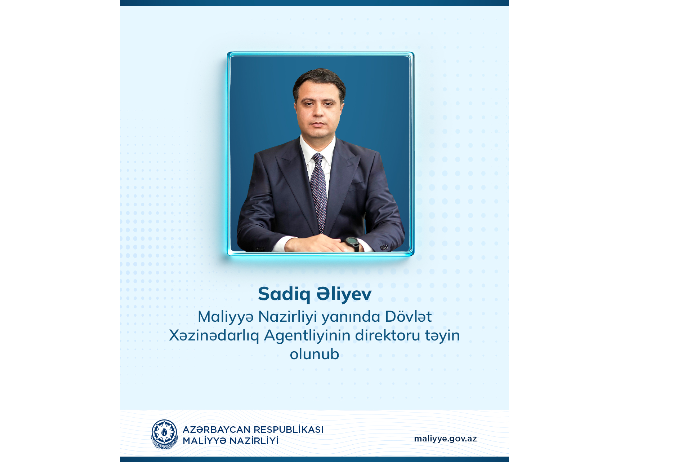 Sadiq Əliyev

Maliyyə Nazirliyi yanında Dövlət Xəzinədarlıq Agentliyinin direktoru təyin olunub

AZƏRBAYCAN RESPUBLİKASI
MALİYYƏ NAZİRLİYİ

maliyyə.gov.az